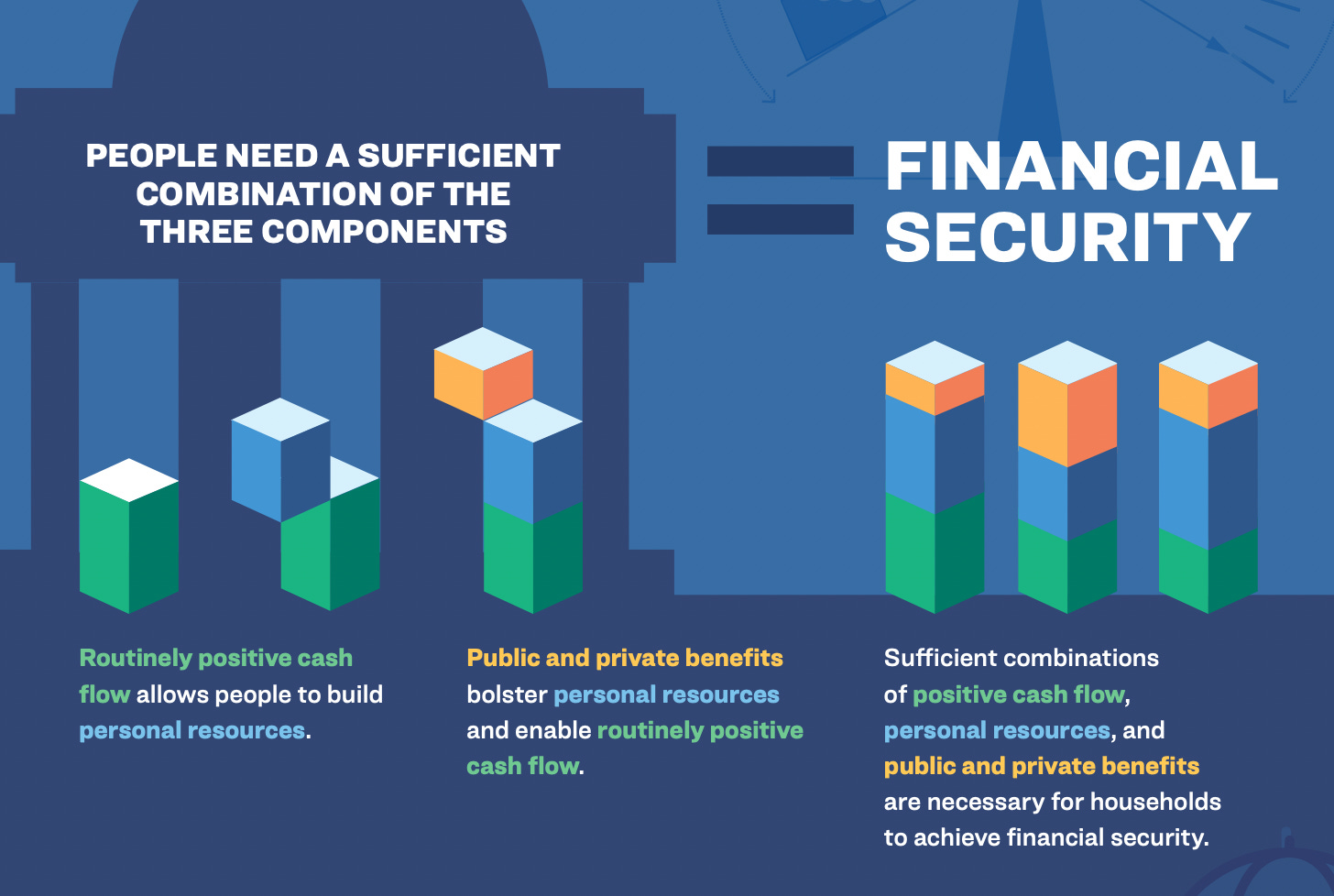 PEOPLE NEED A SUFFICIENT COMBINATION OF THE THREE COMPONENTS

FINANCIAL SECURITY

Routinely positive cash flow allows people to build personal resources.

Public and private benefits bolster personal resources and enable routinely positive cash flow.

Sufficient combinations of positive cash flow, personal resources, and public and private benefits are necessary for households to achieve financial security.